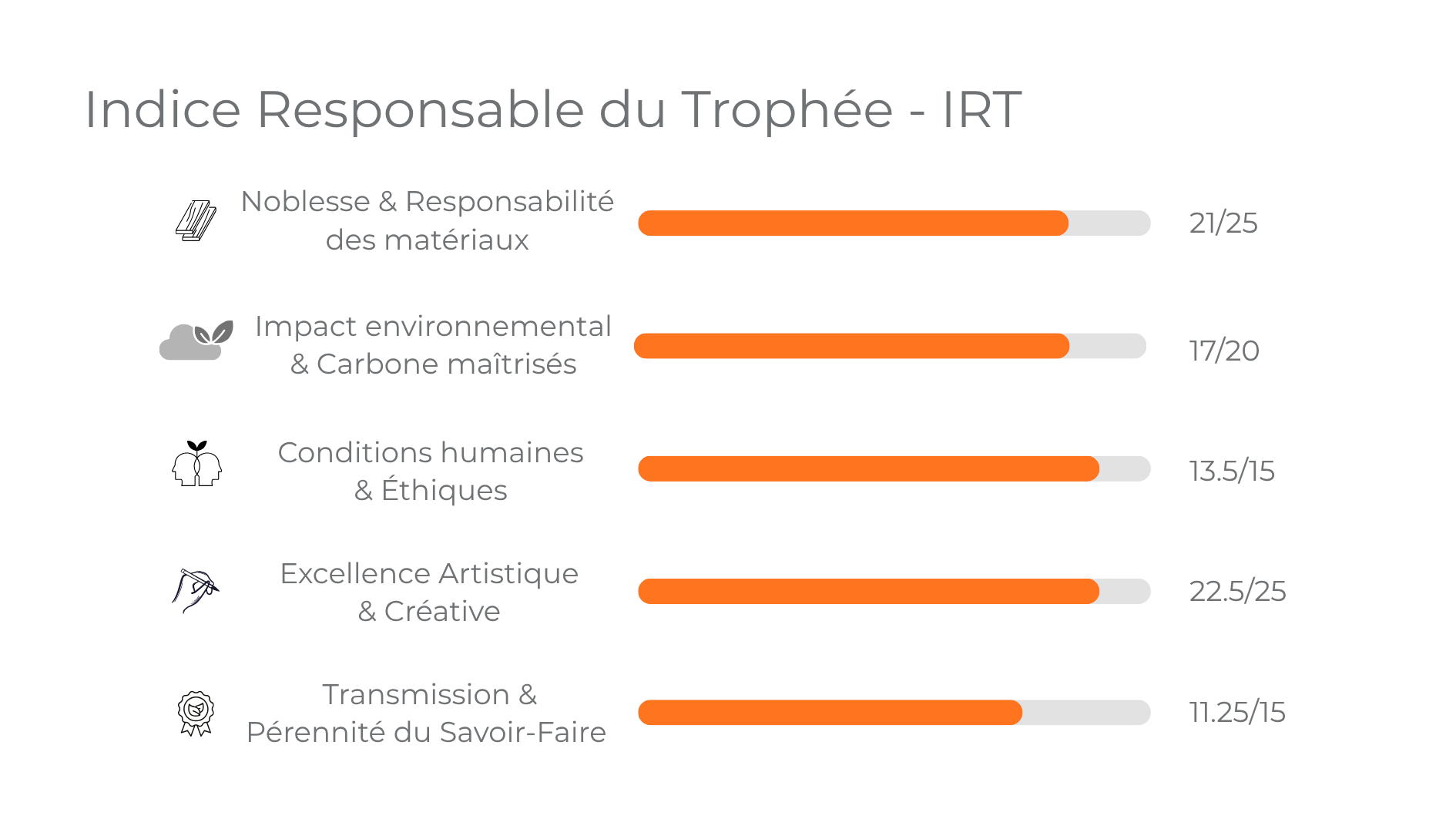 Indice Responsable du Trophée - IRT

Noblesse & Responsabilité des matériaux 21/25

Impact environnemental & Carbone maîtrisés 17/20

Conditions humaines & Éthiques 13.5/15

Excellence Artistique & Créative 22.5/25

Transmission & Pérennité du Savoir-Faire 11.25/15